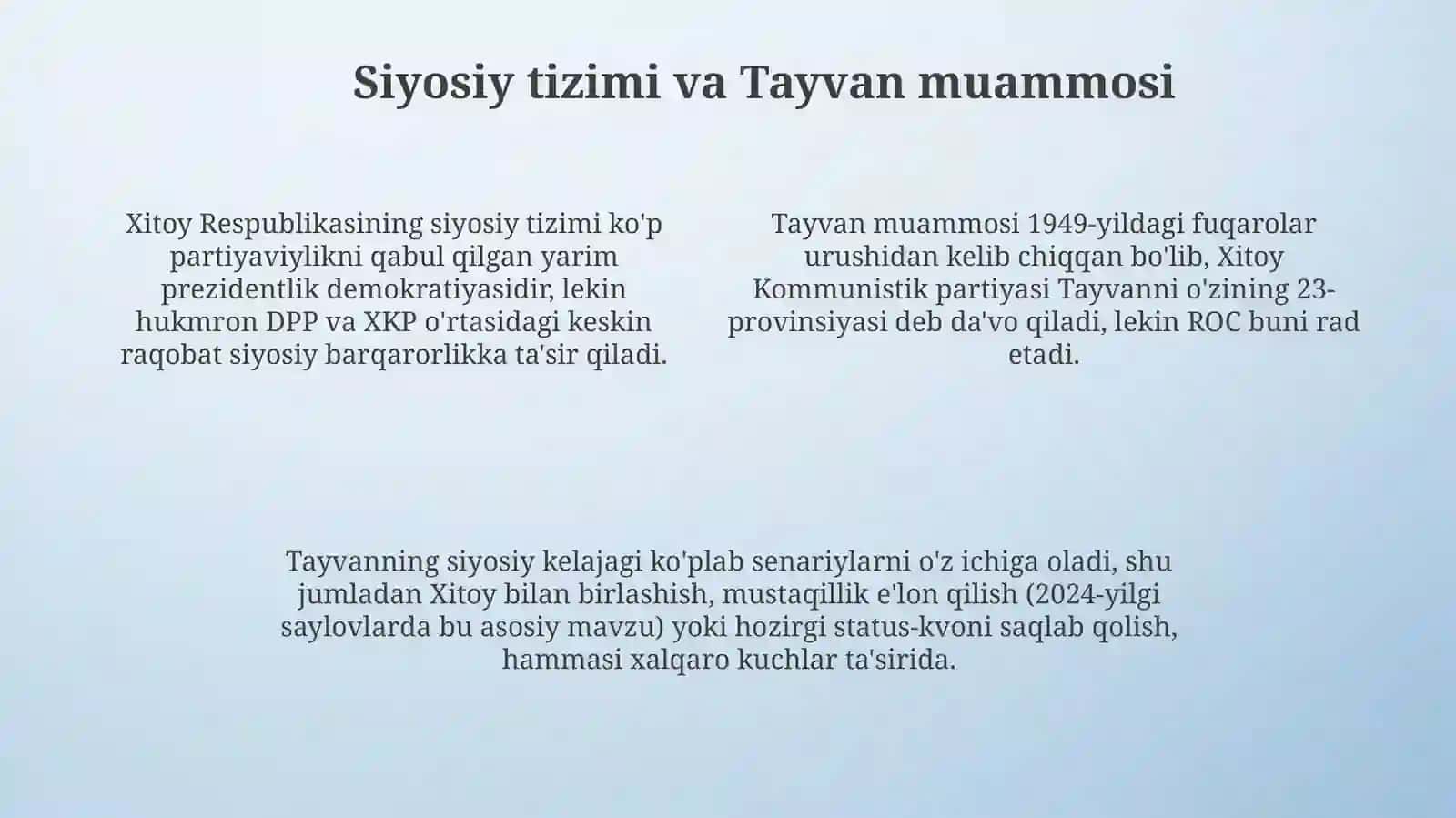 Siyosiy tizimi va Tayvan muammosi

Xitoy Respublikasining siyosiy tizimi ko'p partiyaviylikni qabul qilgan yarim prezidentlik demokratiyasidir, lekin hukmron DPP va XKP o'rtasidagi keskin raqobat siyosiy barqarorlikka ta'sir qiladi.

Tayvan muammosi 1949-yildagi fuqarolar urushidan kelib chiqqan bo'lib, Xitoy Kommunistik partiyasi Tayvanni o'zining 23-provinsiyasi deb da'vo qiladi, lekin ROC buni rad etadi.

Tayvanning siyosiy kelajagi ko'plab senariylarni o'z ichiga oladi, shu jumladan Xitoy bilan birlashish, mustaqillik e'lon qilish (2024-yilgi saylovlarda bu asosiy mavzu) yoki hozirgi status-kvoni saqlab qolish, hammasi xalqaro kuchlar ta'sirida.